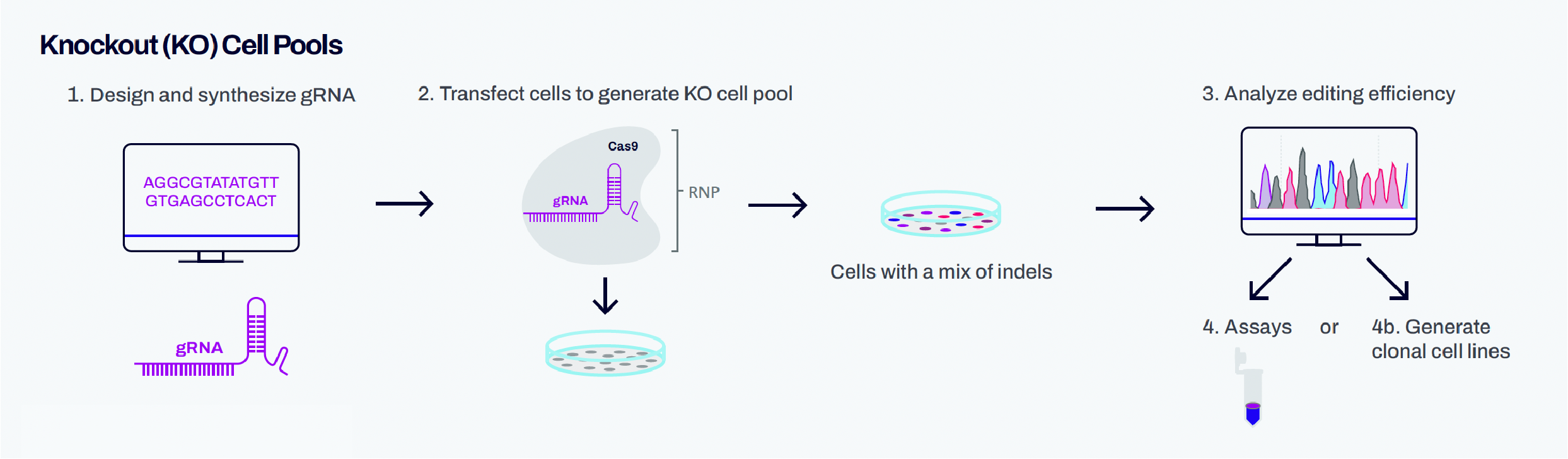 Knockout (KO) Cell Pools

1. Design and synthesize gRNA

AGGCGTATATGTT GTGAGCCTCACT

gRNA

2. Transfect cells to generate KO cell pool

Cas9

gRNA

RNP

Cells with a mix of indels

3. Analyze editing efficiency

4. Assays

or

4b. Generate clonal cell lines